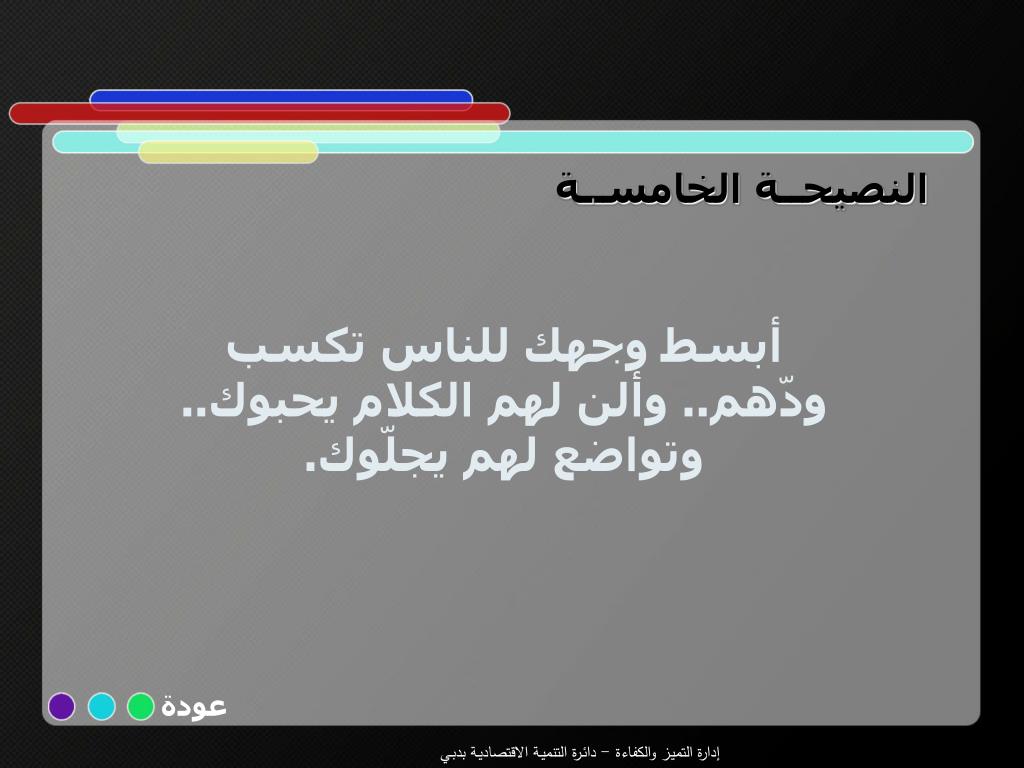 النصيحــة الخامســة

أبسط وجهك للناس تكسب ودّهم.. وألن لهم الكلام يحبوك.. وتواضع لهم يجلّوك.

عودة

إدارة التميز والكفاءة – دائرة التنمية الاقتصادية بدبي